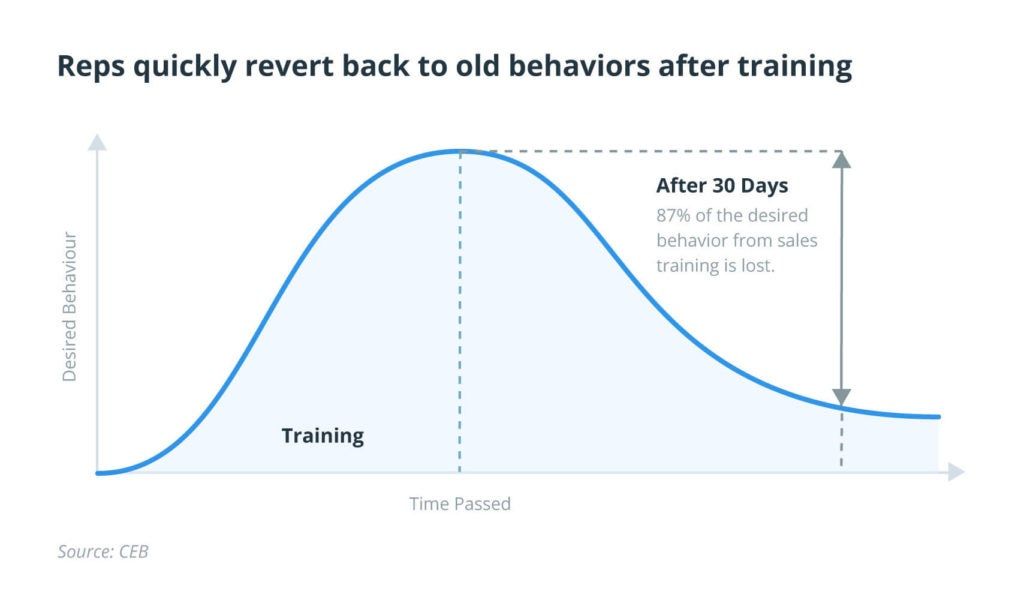 Reps quickly revert back to old behaviors after training

Desired Behaviour

After 30 Days
87% of the desired behavior from sales training is lost.

Training

Time Passed

Source: CEB